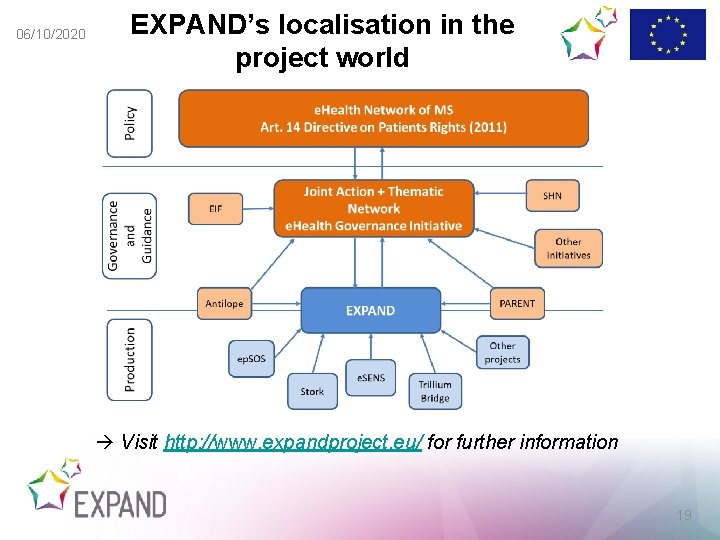 06/10/2020

EXPAND's localisation in the project world

Policy

eHealth Network of MS
Art. 14 Directive on Patients Rights (2011)

Governance and Guidance

EIF

Joint Action + Thematic Network
eHealth Governance Initiative

SHN

Other initiatives

Antilope

EXPAND

PARENT

Production

epSOS

Stork

eSENS

Trillium Bridge

Other projects

→ Visit http://www.expandproject.eu/ for further information

EXPAND

19